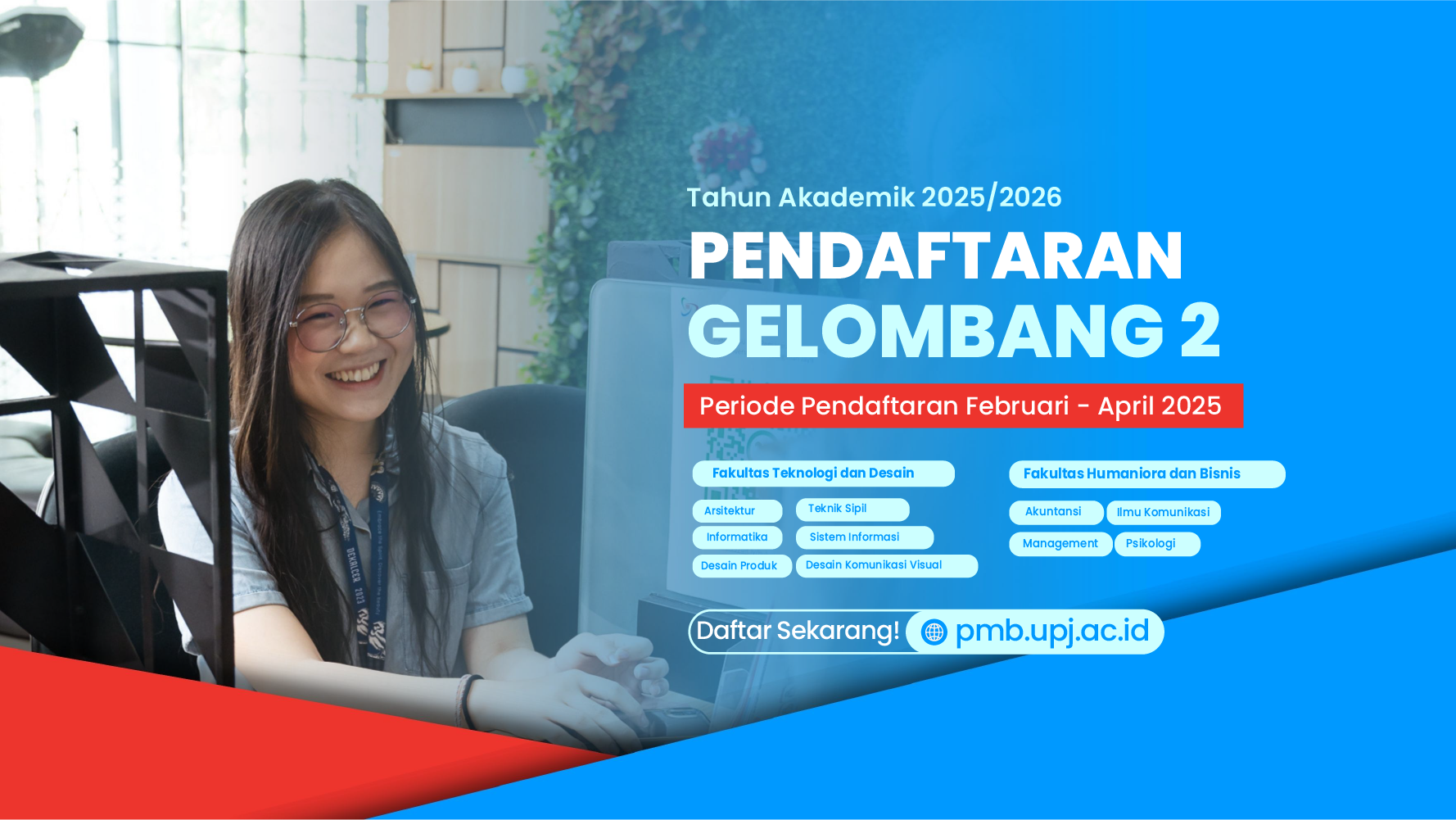 Tahun Akademik 2025/2026

PENDAFTARAN GELOMBANG 2

Periode Pendaftaran Februari - April 2025

Fakultas Teknologi dan Desain

Arsitektur
Teknik Sipil
Informatika
Sistem Informasi
Desain Produk
Desain Komunikasi Visual

Fakultas Humaniora dan Bisnis

Akuntansi
Ilmu Komunikasi
Management
Psikologi

Daftar Sekarang! pmb.upj.ac.id